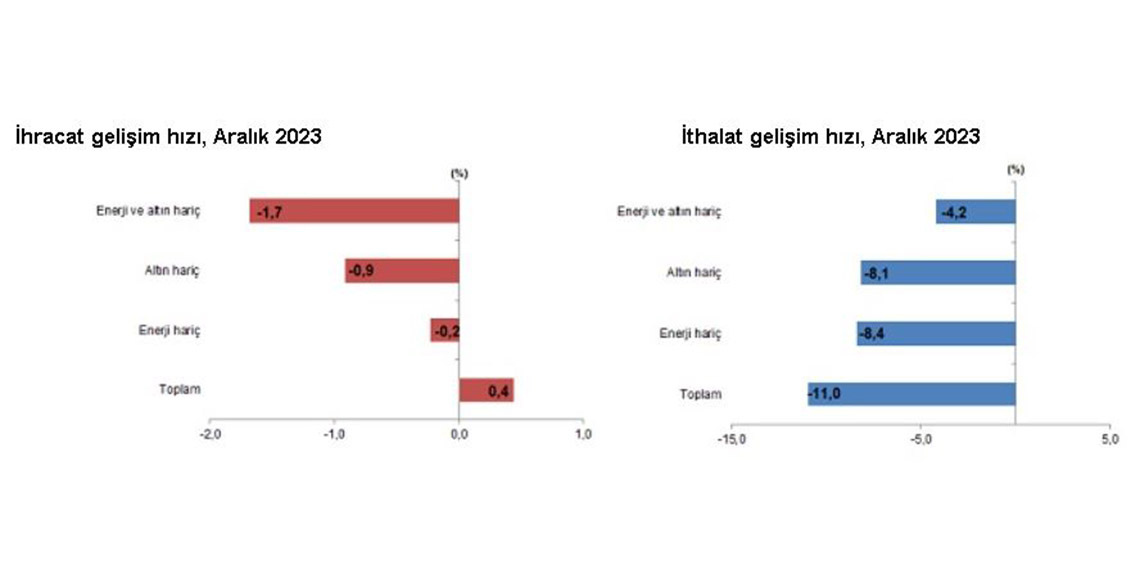 İhracat gelişim hızı, Aralık 2023

(%)

Enerji ve altın hariç -1,7
Altın hariç -0,9
Enerji hariç -0,2
Toplam 0,4

-2,0 -1,0 0,0 1,0

İthalat gelişim hızı, Aralık 2023

(%)

Enerji ve altın hariç -4,2
Altın hariç -8,1
Enerji hariç -8,4
Toplam -11,0

-15,0 -5,0 5,0